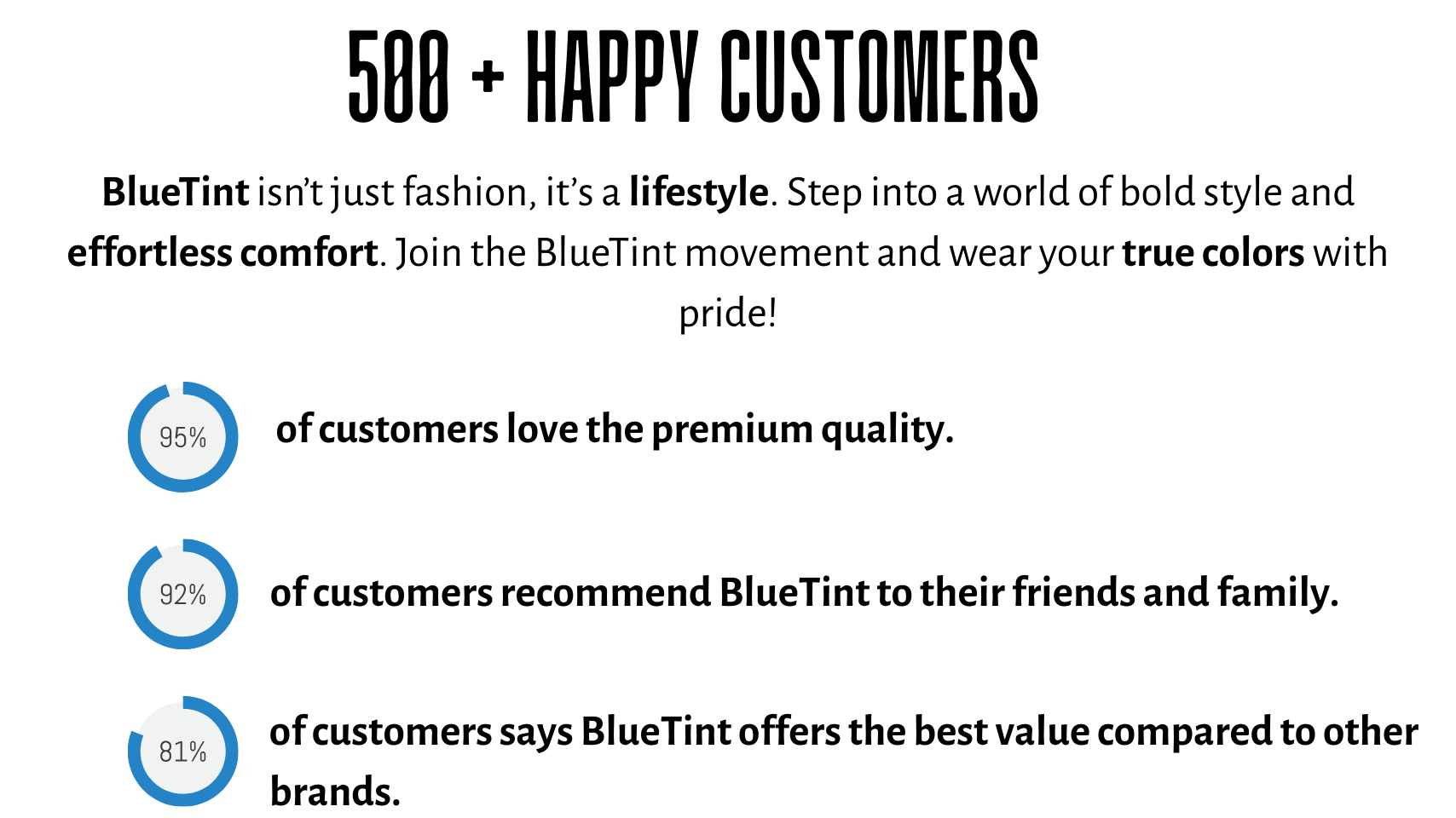 500 + HAPPY CUSTOMERS

BlueTint isn't just fashion, it's a lifestyle. Step into a world of bold style and effortless comfort. Join the BlueTint movement and wear your true colors with pride!

95%

of customers love the premium quality.

92%

of customers recommend BlueTint to their friends and family.

81%

of customers says BlueTint offers the best value compared to other brands.